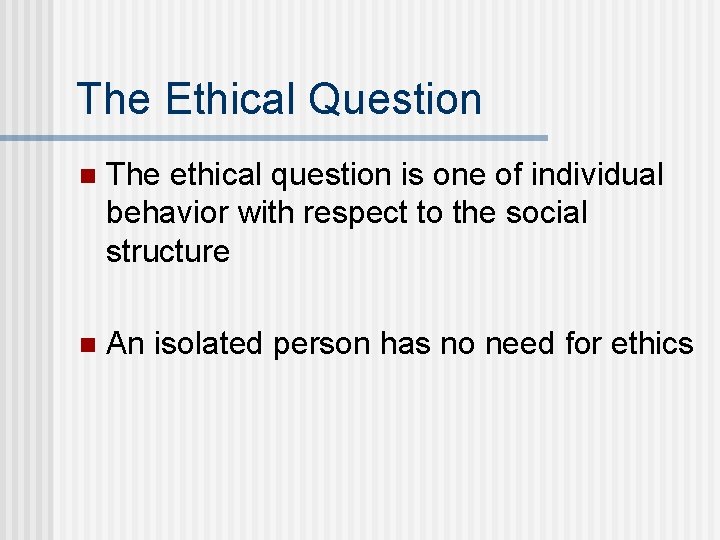 The Ethical Question

The ethical question is one of individual behavior with respect to the social structure

An isolated person has no need for ethics